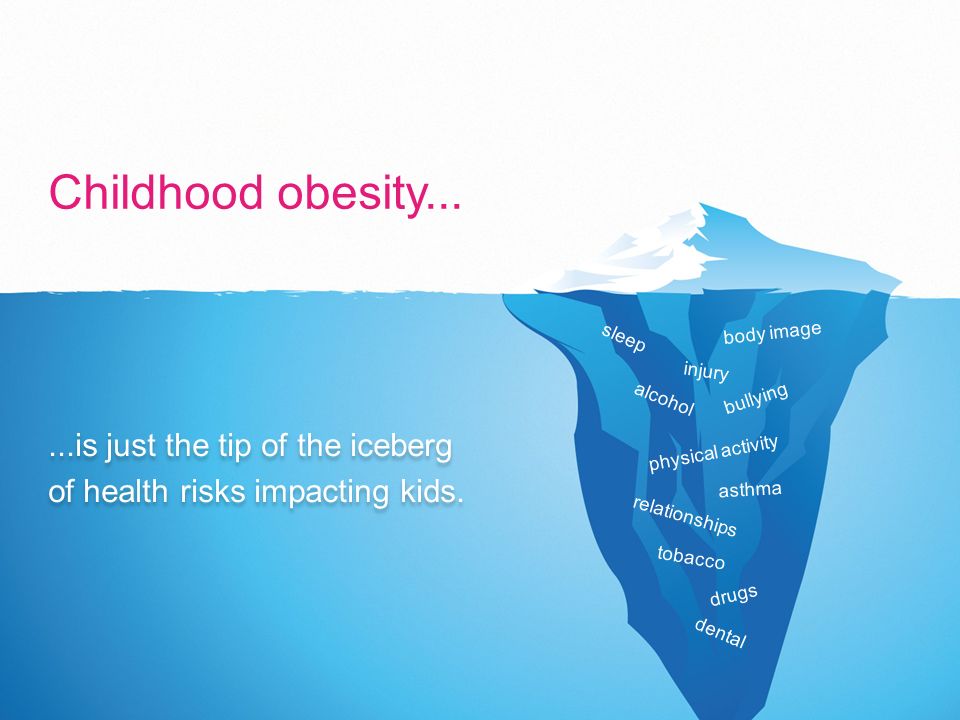 Childhood obesity...

...is just the tip of the iceberg of health risks impacting kids.

sleep
body image
injury
alcohol
bullying
physical activity
asthma
relationships
tobacco
drugs
dental